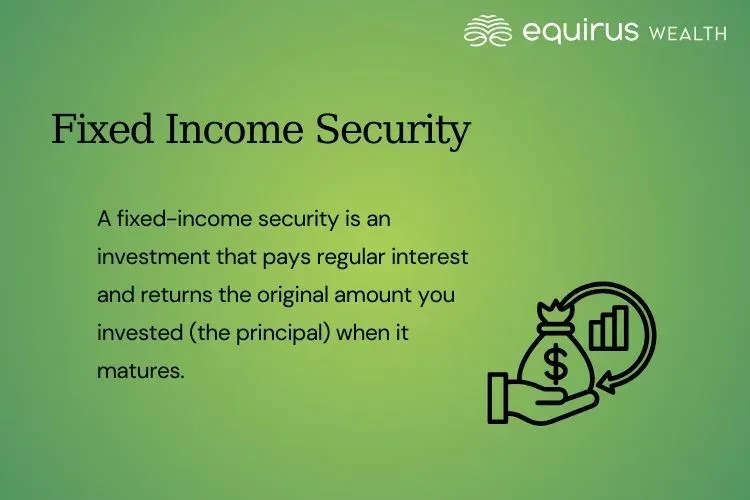 equirus WEALTH

Fixed Income Security

A fixed-income security is an investment that pays regular interest and returns the original amount you invested (the principal) when it matures.

$